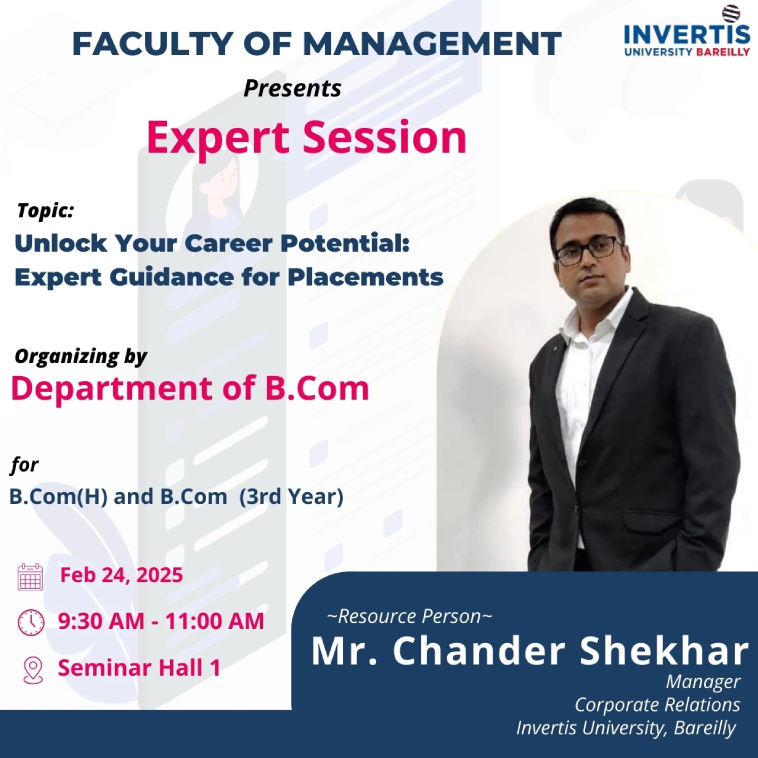 FACULTY OF MANAGEMENT

INVERTIS
UNIVERSITY BAREILLY

Presents

Expert Session

Topic:
Unlock Your Career Potential: Expert Guidance for Placements

Organizing by
Department of B.Com

for
B.Com(H) and B.Com (3rd Year)

Feb 24, 2025

9:30 AM - 11:00 AM

Seminar Hall 1

~Resource Person~
Mr. Chander Shekhar
Manager
Corporate Relations
Invertis University, Bareilly